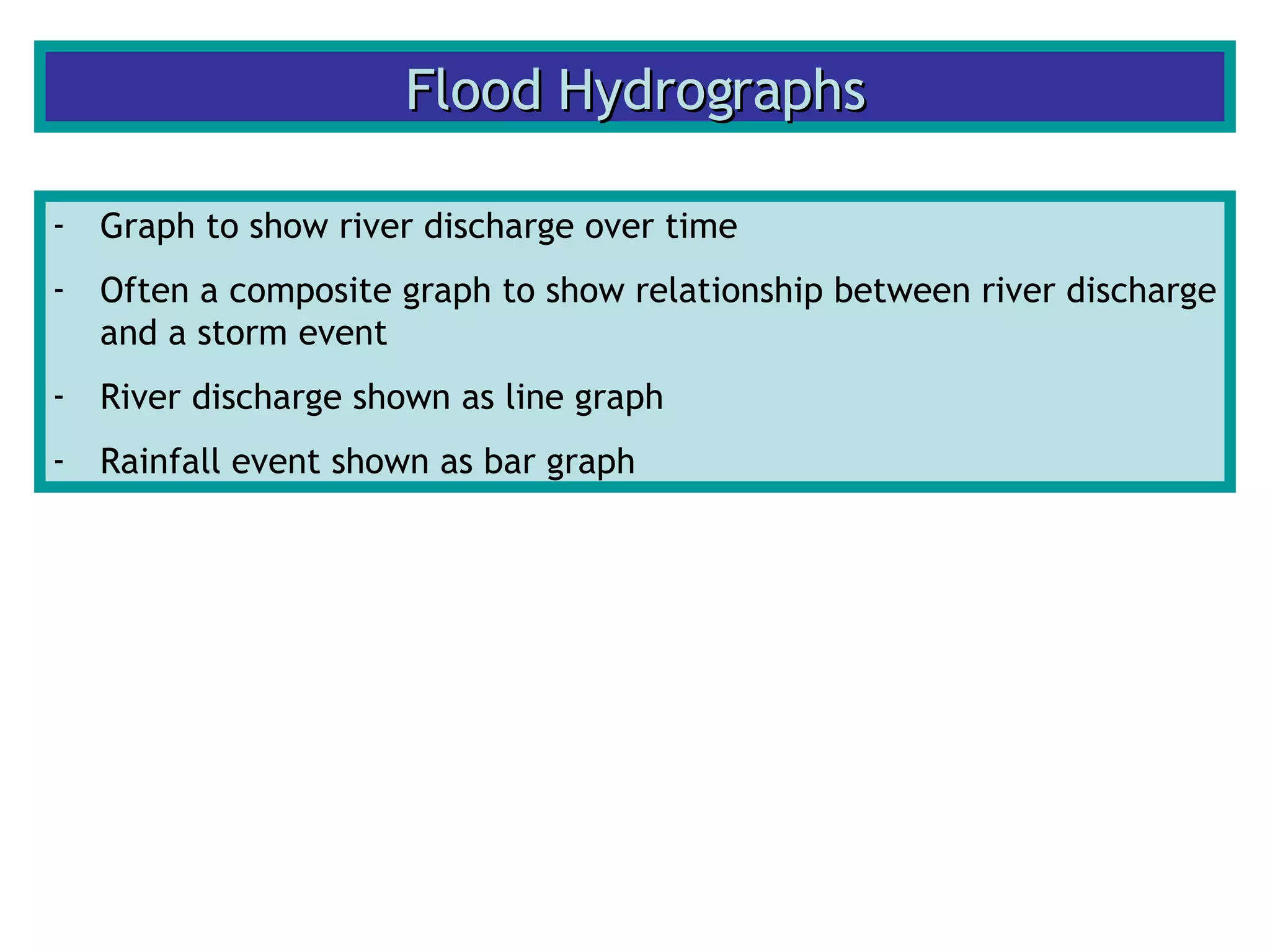 Flood Hydrographs

- Graph to show river discharge over time

- Often a composite graph to show relationship between river discharge and a storm event

- River discharge shown as line graph

- Rainfall event shown as bar graph